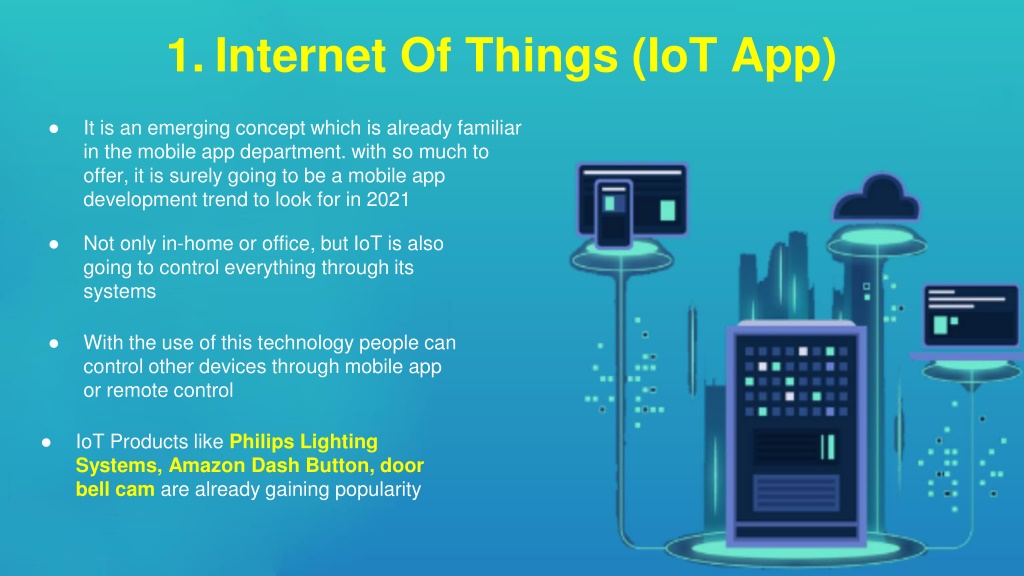 1. Internet Of Things (IoT App)

● It is an emerging concept which is already familiar in the mobile app department. with so much to offer, it is surely going to be a mobile app development trend to look for in 2021

● Not only in-home or office, but IoT is also going to control everything through its systems

● With the use of this technology people can control other devices through mobile app or remote control

● IoT Products like Philips Lighting Systems, Amazon Dash Button, door bell cam are already gaining popularity